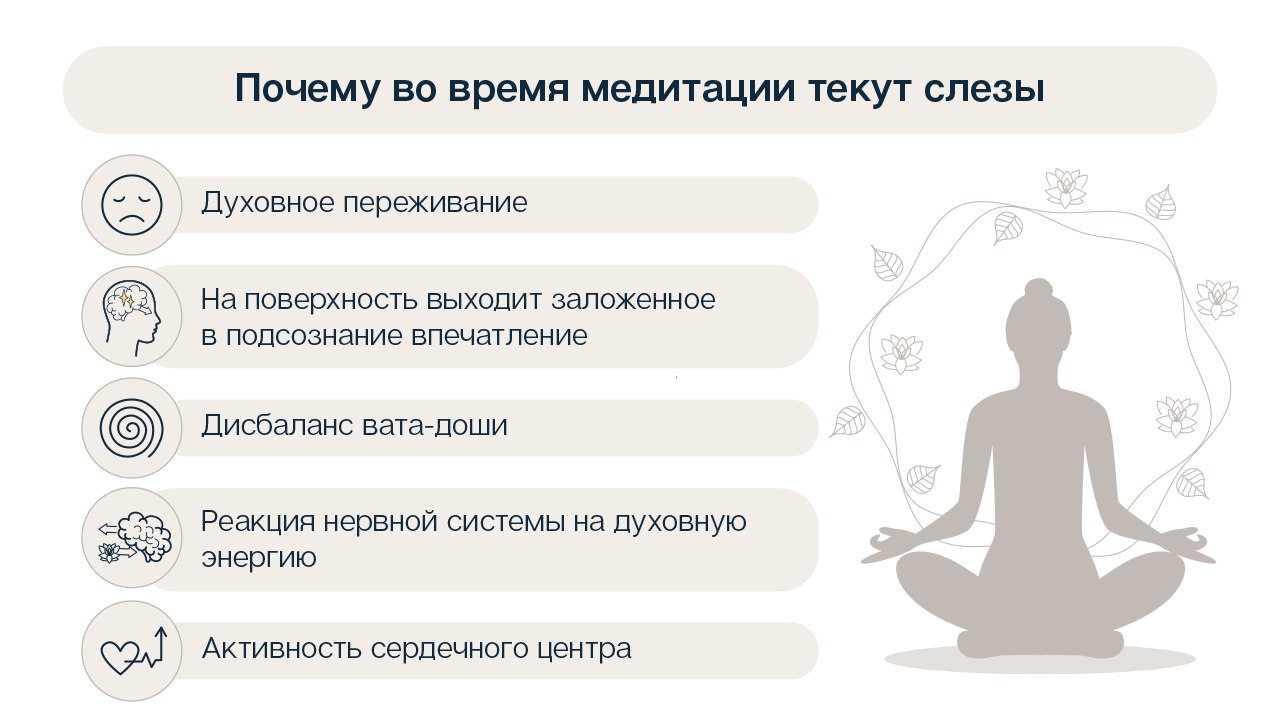 Почему во время медитации текут слезы

Духовное переживание

На поверхность выходит заложенное в подсознание впечатление

Дисбаланс вата-доши

Реакция нервной системы на духовную энергию

Активность сердечного центра